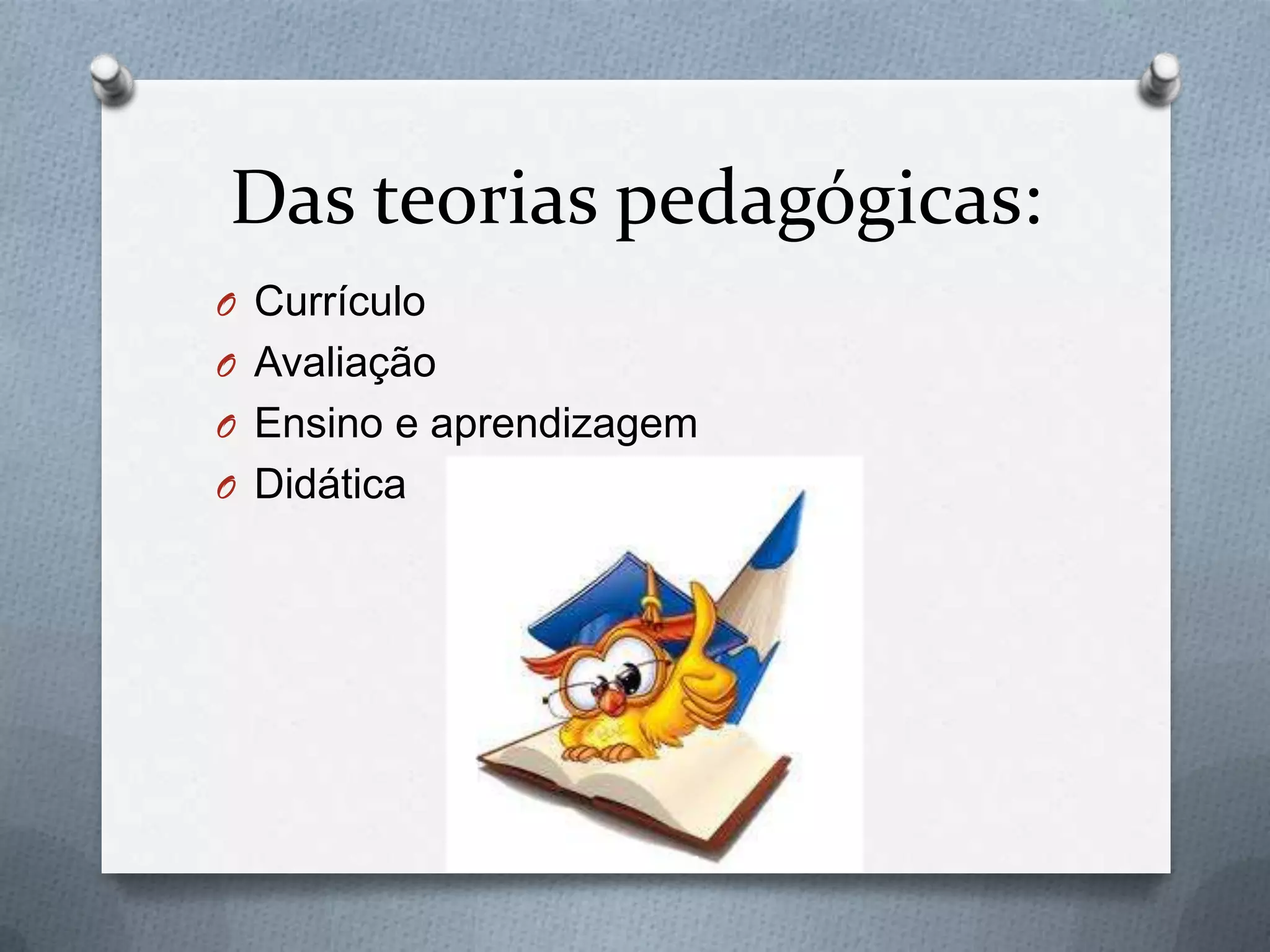 Das teorias pedagógicas:

O Currículo
O Avaliação
O Ensino e aprendizagem
O Didática